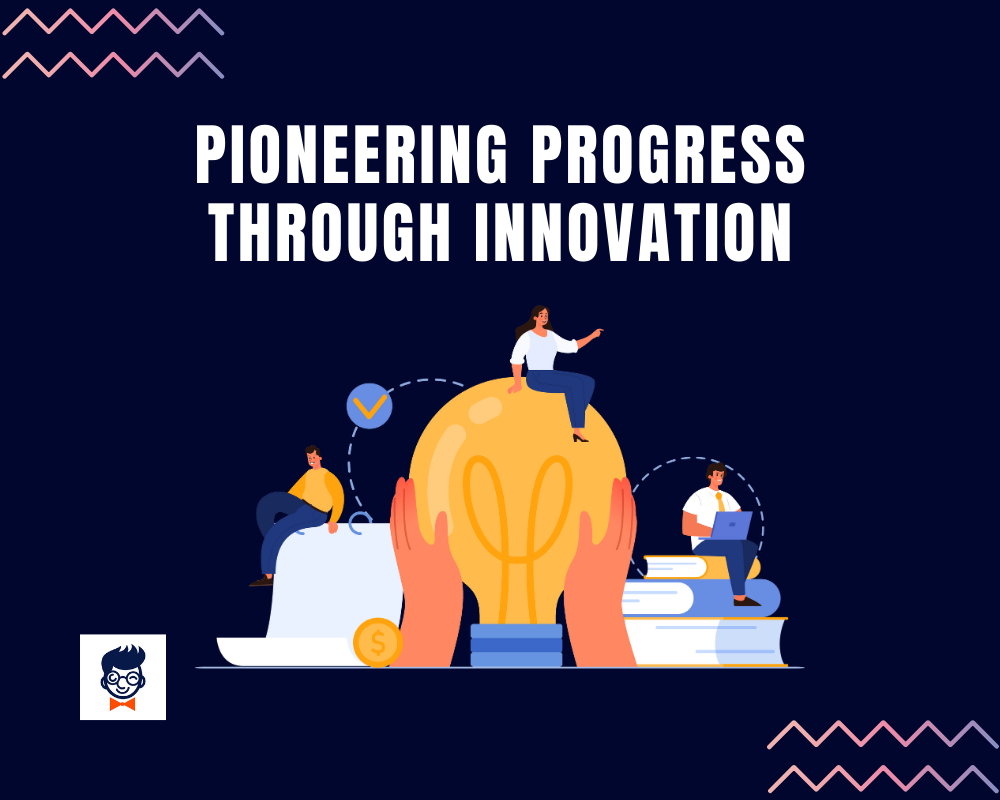 PIONEERING PROGRESS THROUGH INNOVATION

$